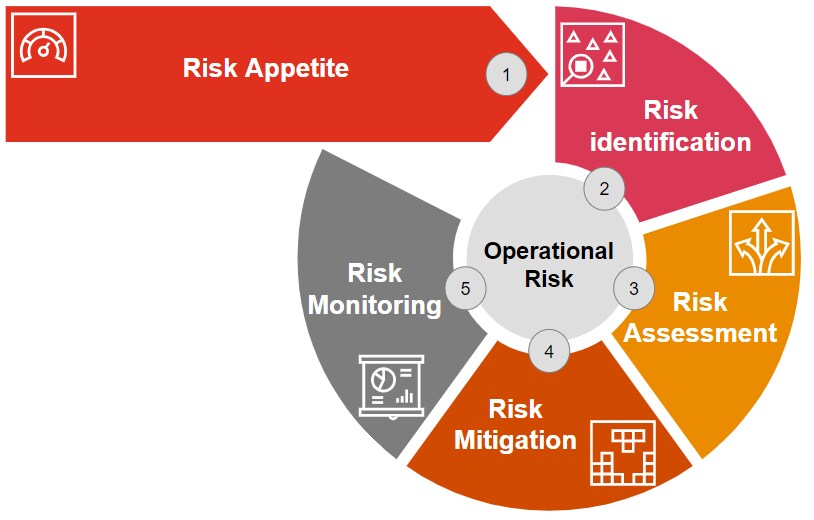 Risk Appetite

1

Risk identification

2

Operational Risk

3

Risk Assessment

4

Risk Mitigation

5

Risk Monitoring